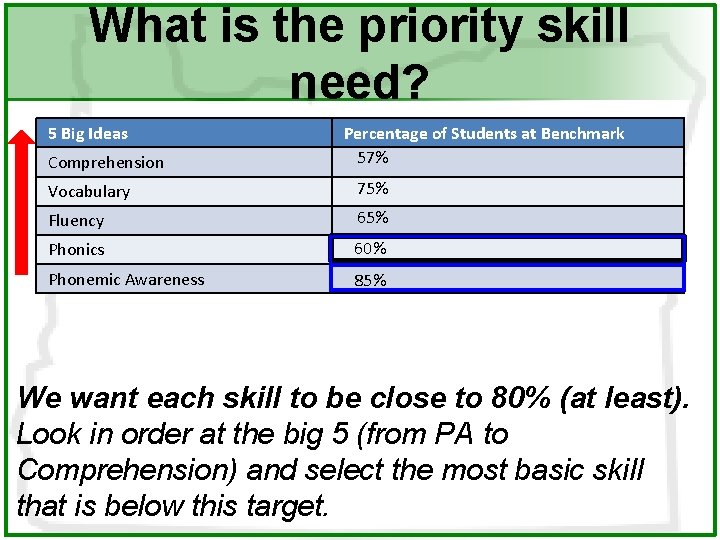 What is the priority skill need?

| 5 Big Ideas | Percentage of Students at Benchmark |
|---|---|
| Comprehension | 57% |
| Vocabulary | 75% |
| Fluency | 65% |
| Phonics | 60% |
| Phonemic Awareness | 85% |

We want each skill to be close to 80% (at least). Look in order at the big 5 (from PA to Comprehension) and select the most basic skill that is below this target.